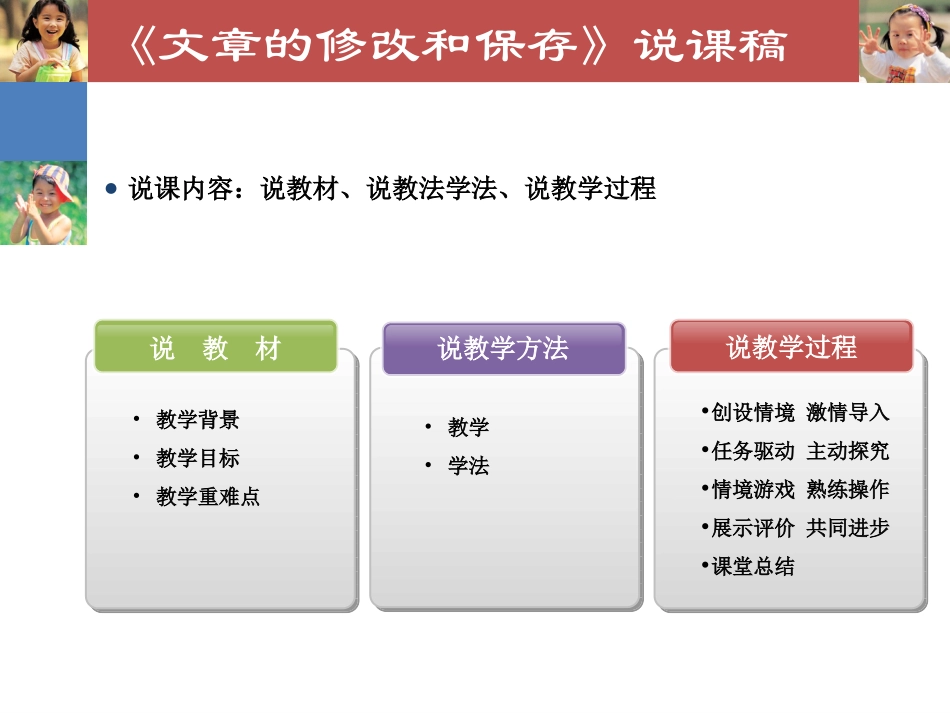 《文章的修改和保存》说课稿

• 说课内容：说教材、说教法学法、说教学过程

说 教 材

• 教学背景
• 教学目标
• 教学重难点

说教学方法

• 教学
• 学法

说教学过程

•创设情境 激情导入
•任务驱动 主动探究
•情境游戏 熟练操作
•展示评价 共同进步
•课堂总结